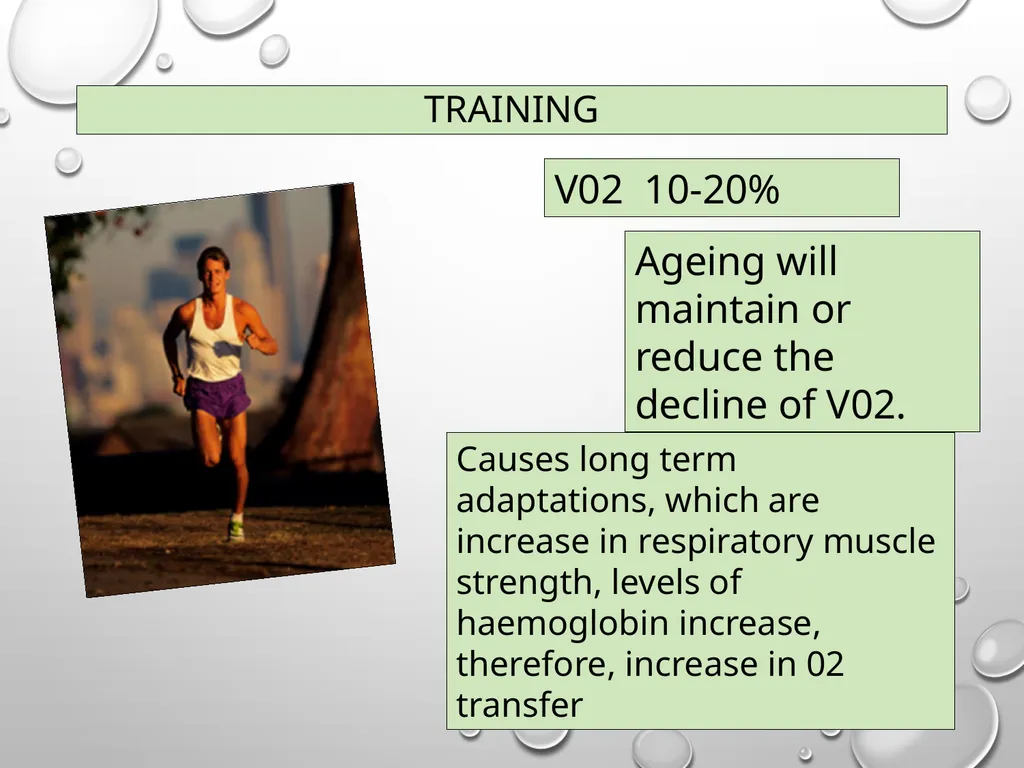 TRAINING

V02 10-20%

Ageing will maintain or reduce the decline of V02.

Causes long term adaptations, which are increase in respiratory muscle strength, levels of haemoglobin increase, therefore, increase in 02 transfer